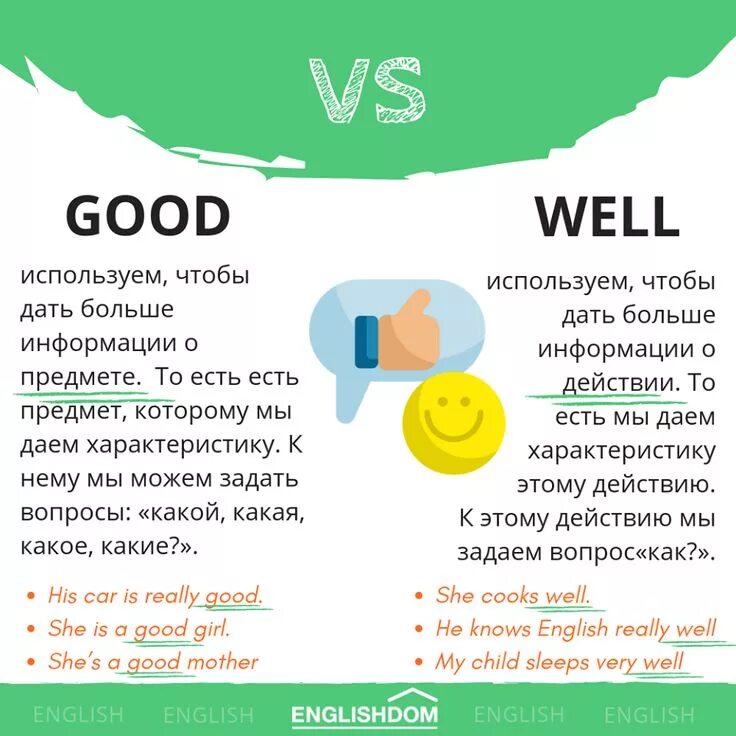 VS

GOOD

используем, чтобы дать больше информации о предмете.  То есть есть предмет, которому мы даем характеристику. К нему мы можем задать вопросы: «какой, какая, какое, какие?».

• His car is really good.
• She is a good girl.
• She's a good mother

WELL

используем, чтобы дать больше информации о действии. То есть мы даем характеристику этому действию. К этому действию мы задаем вопрос«как?».

• She cooks well.
• He knows English really well
• My child sleeps very well

ENGLISH ENGLISH ENGLISHDOM ENGLISH ENGLISH